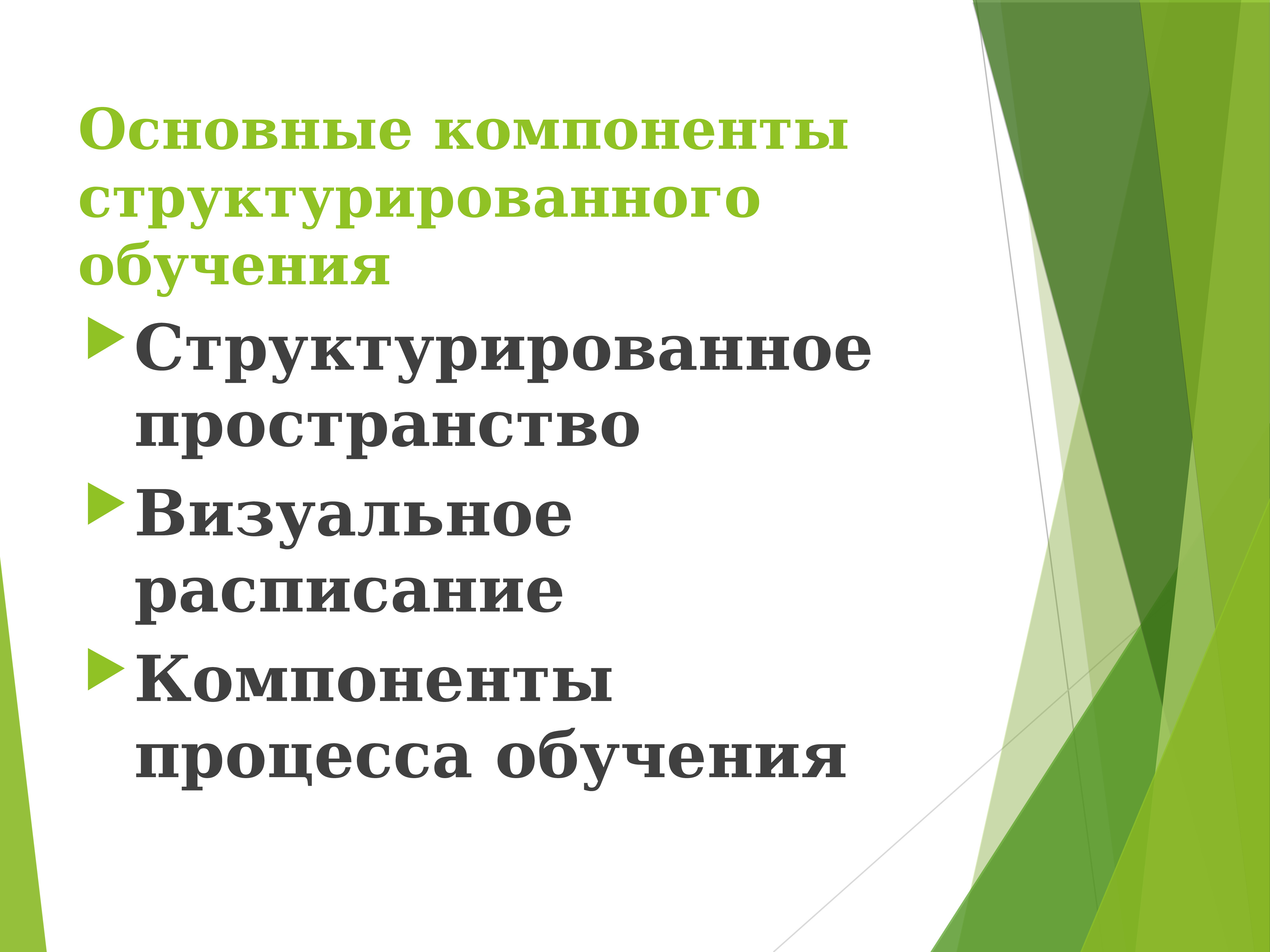 Основные компоненты структурированного обучения

Структурированное пространство

Визуальное расписание

Компоненты процесса обучения